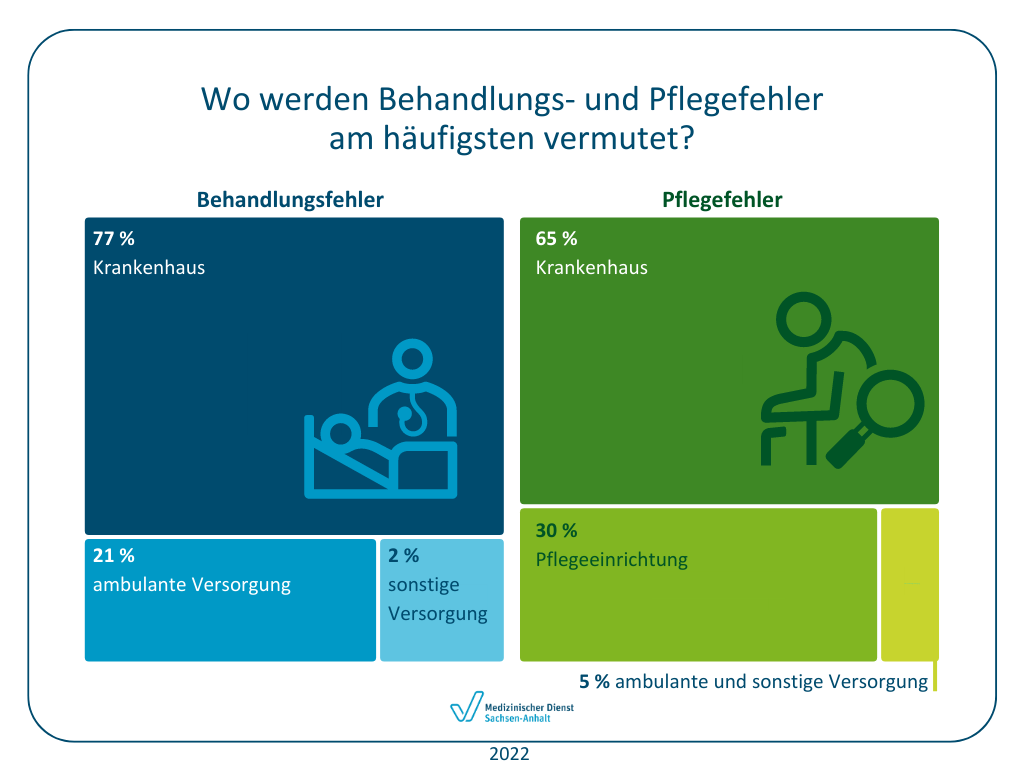 Wo werden Behandlungs- und Pflegefehler am häufigsten vermutet?

Behandlungsfehler

77 %
Krankenhaus

21 %
ambulante Versorgung

2 %
sonstige Versorgung

Pflegefehler

65 %
Krankenhaus

30 %
Pflegeeinrichtung

5 % ambulante und sonstige Versorgung

Medizinischer Dienst
Sachsen-Anhalt

2022